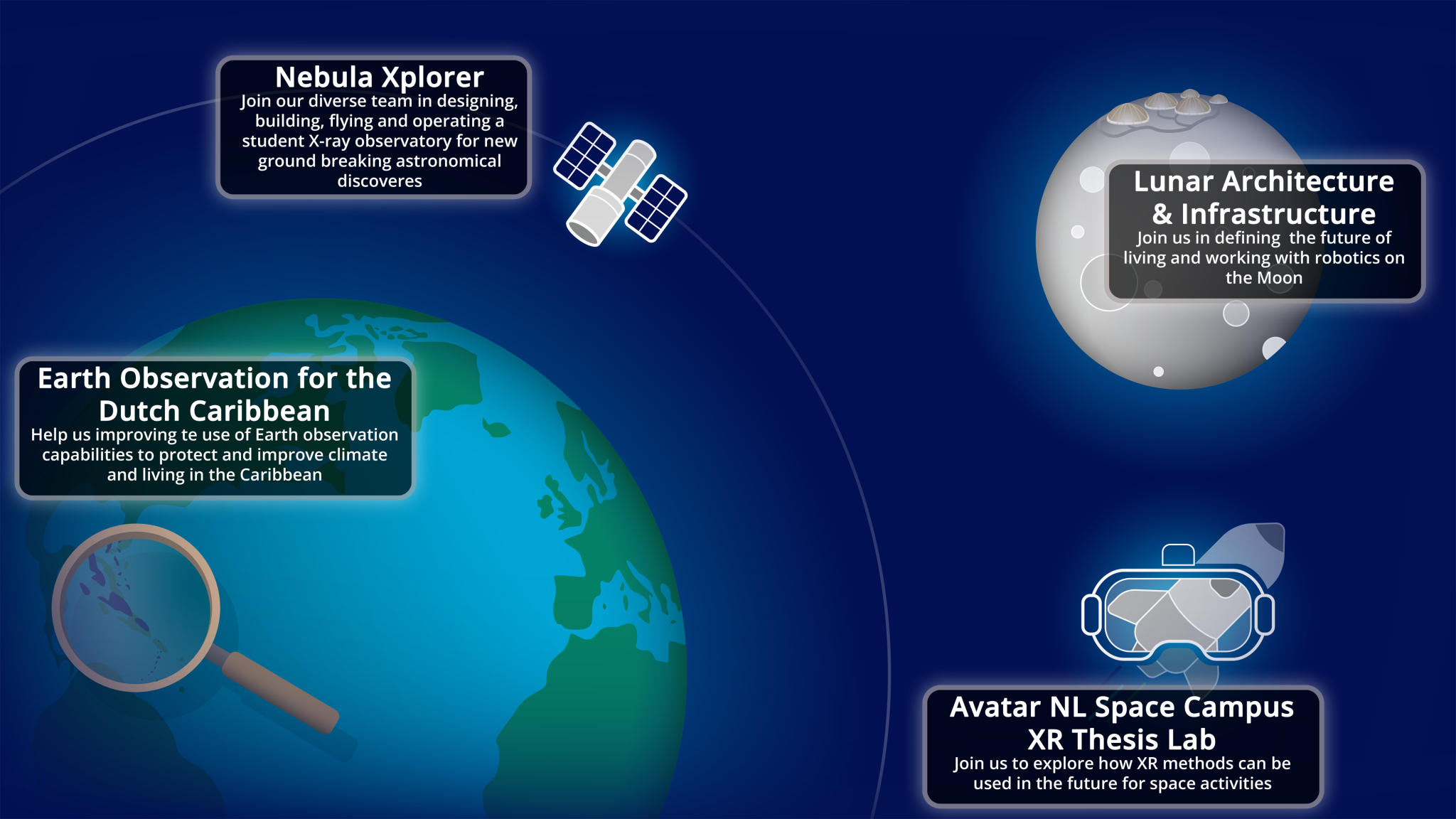 Nebula Xplorer
Join our diverse team in designing, building, flying and operating a student X-ray observatory for new ground breaking astronomical discoveres

Lunar Architecture & Infrastructure
Join us in defining the future of living and working with robotics on the Moon

Earth Observation for the Dutch Caribbean
Help us improving te use of Earth observation capabilities to protect and improve climate and living in the Caribbean

Avatar NL Space Campus XR Thesis Lab
Join us to explore how XR methods can be used in the future for space activities